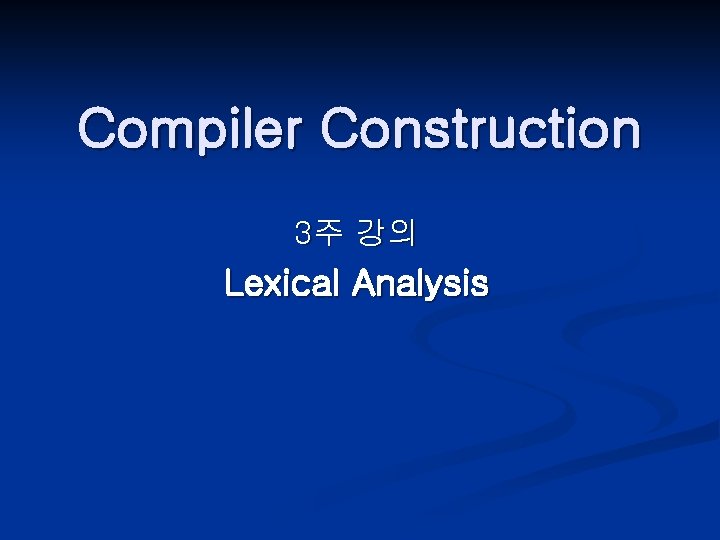 Compiler Construction

3주 강의

Lexical Analysis